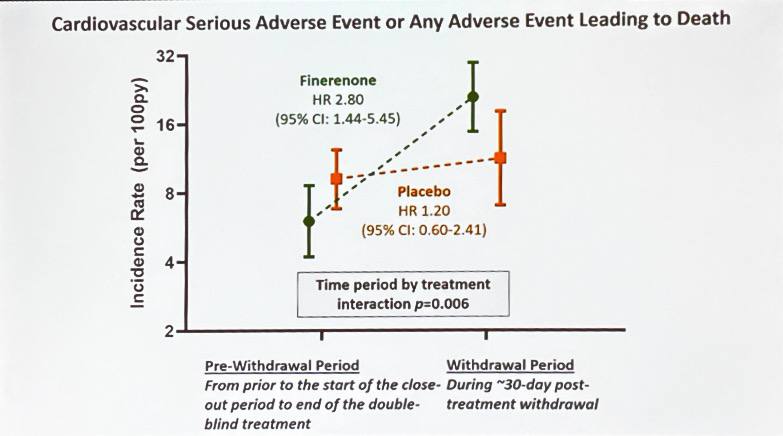 Cardiovascular Serious Adverse Event or Any Adverse Event Leading to Death

Incidence Rate (per 100py)

32
16
8
4
2

Finerenone
HR 2.80
(95% CI: 1.44-5.45)

Placebo
HR 1.20
(95% CI: 0.60-2.41)

Time period by treatment interaction p=0.006

Pre-Withdrawal Period
From prior to the start of the close-out period to end of the double-blind treatment

Withdrawal Period
During ~30-day post-treatment withdrawal